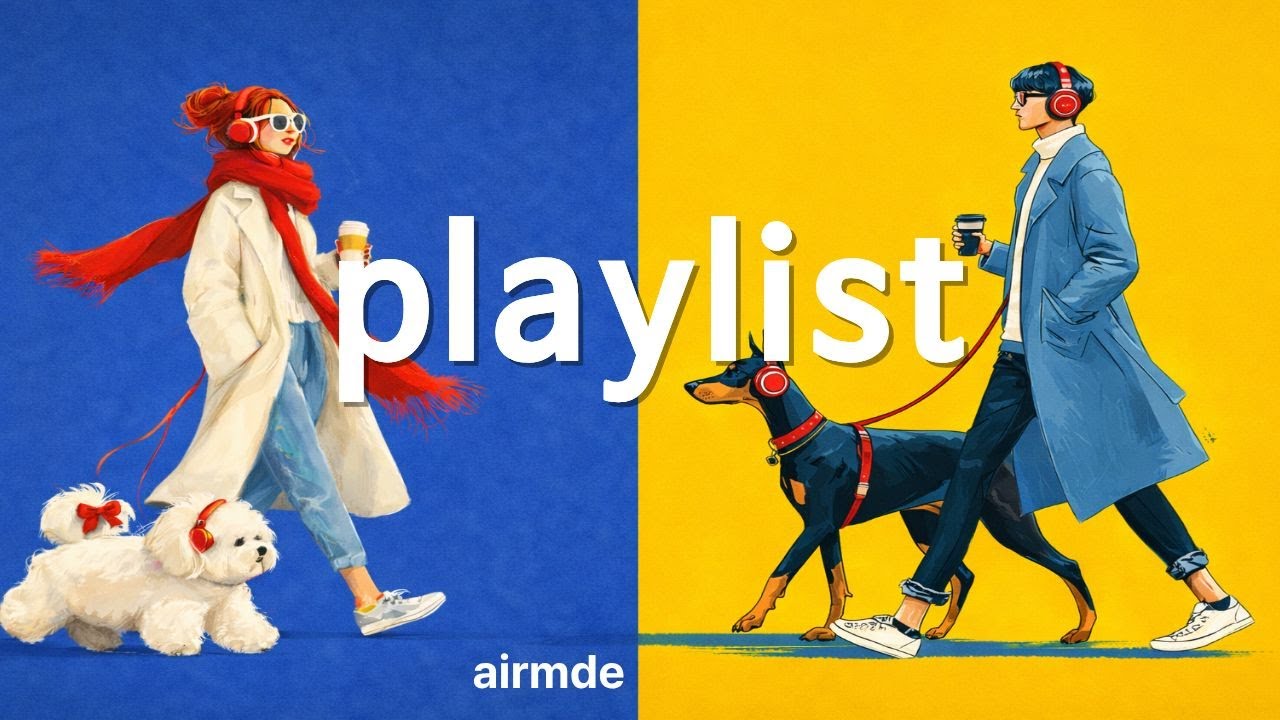 playlist

airmde